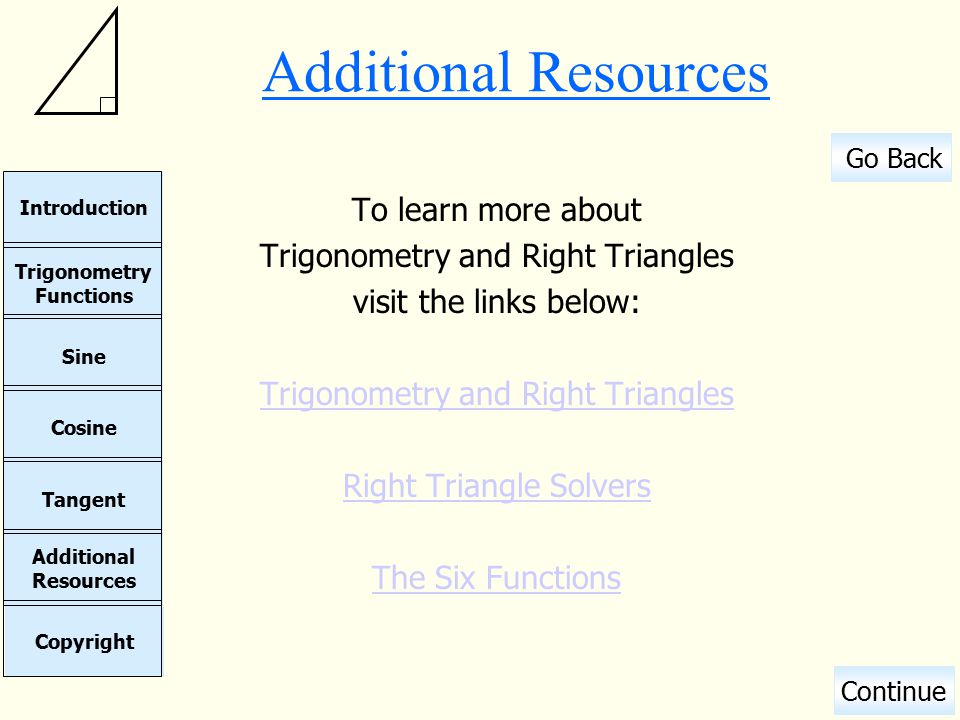 Additional Resources

Go Back

Introduction

Trigonometry Functions

Sine

Cosine

Tangent

Additional Resources

Copyright

To learn more about Trigonometry and Right Triangles visit the links below:

Trigonometry and Right Triangles

Right Triangle Solvers

The Six Functions

Continue